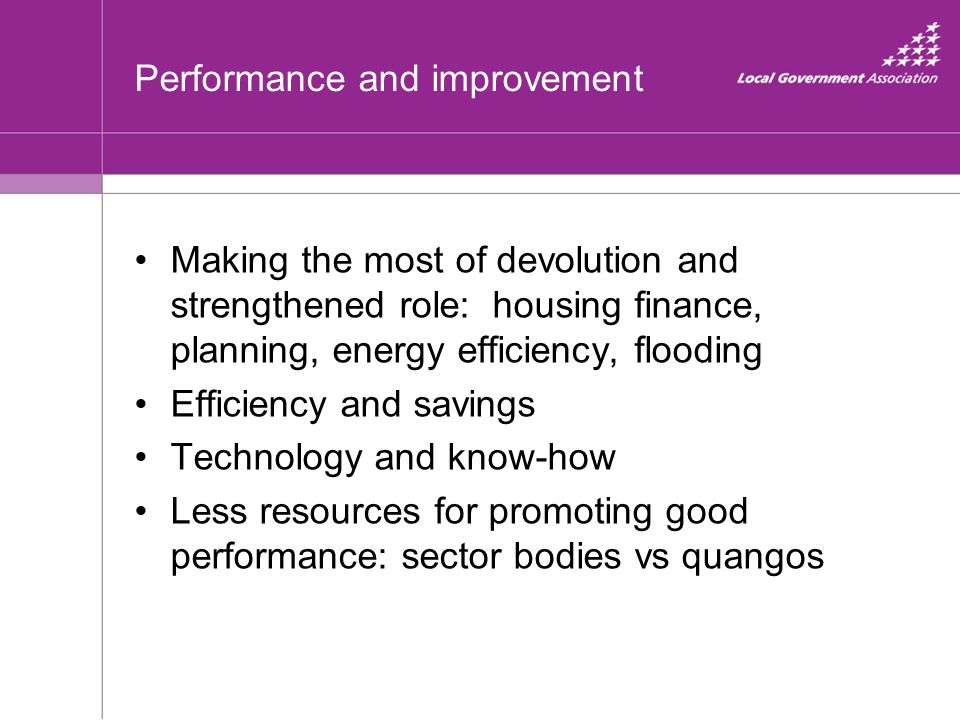 Performance and improvement

Local Government Association

• Making the most of devolution and strengthened role: housing finance, planning, energy efficiency, flooding
• Efficiency and savings
• Technology and know-how
• Less resources for promoting good performance: sector bodies vs quangos